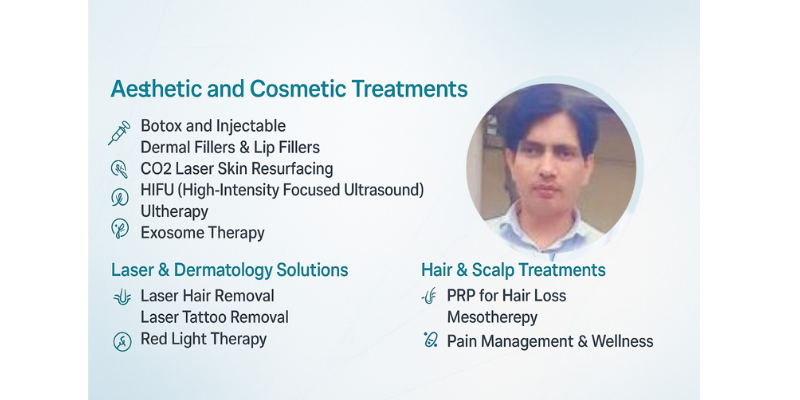 Aesthetic and Cosmetic Treatments

Botox and Injectable
Dermal Fillers & Lip Fillers
CO2 Laser Skin Resurfacing
HIFU (High-Intensity Focused Ultrasound)
Ultherapy
Exosome Therapy

Laser & Dermatology Solutions

Laser Hair Removal
Laser Tattoo Removal
Red Light Therapy

Hair & Scalp Treatments

PRP for Hair Loss
Mesotherepy
Pain Management & Wellness